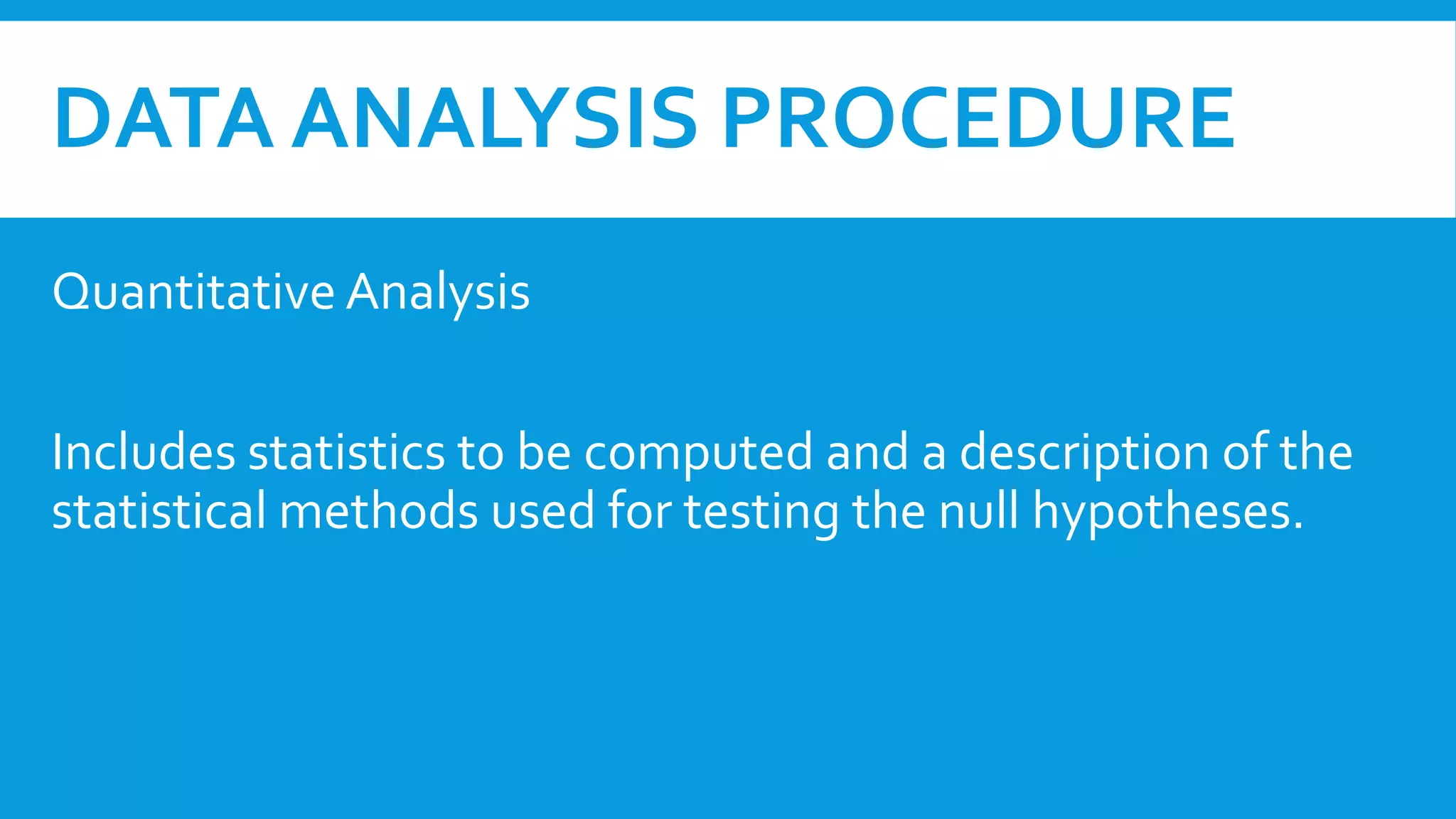 DATA ANALYSIS PROCEDURE

Quantitative Analysis

Includes statistics to be computed and a description of the statistical methods used for testing the null hypotheses.